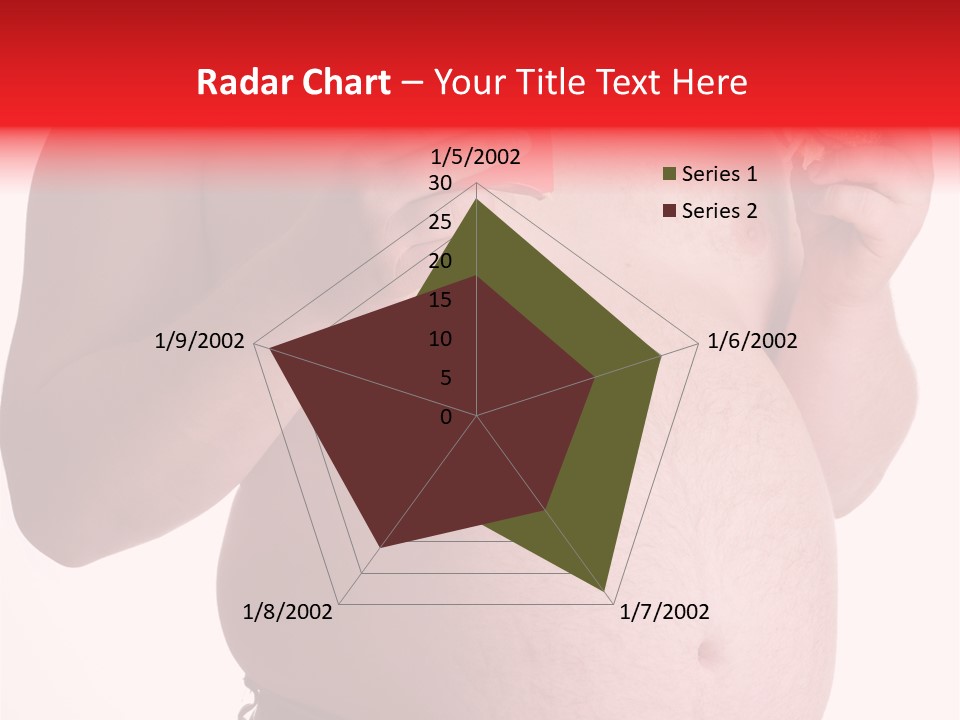 Radar Chart – Your Title Text Here

1/5/2002
30
25
20
15
10
5
0
1/6/2002
1/7/2002
1/8/2002
1/9/2002

Series 1
Series 2